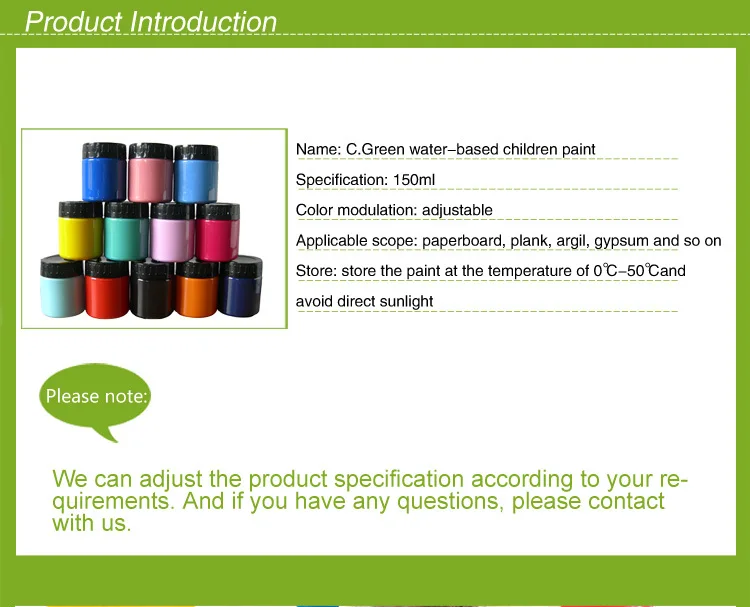 Product Introduction

Name: C.Green water–based children paint

Specification: 150ml

Color modulation: adjustable

Applicable scope: paperboard, plank, argil, gypsum and so on

Store: store the paint at the temperature of 0℃–50℃and avoid direct sunlight

Please note:

We can adjust the product specification according to your requirements. And if you have any questions, please contact with us.